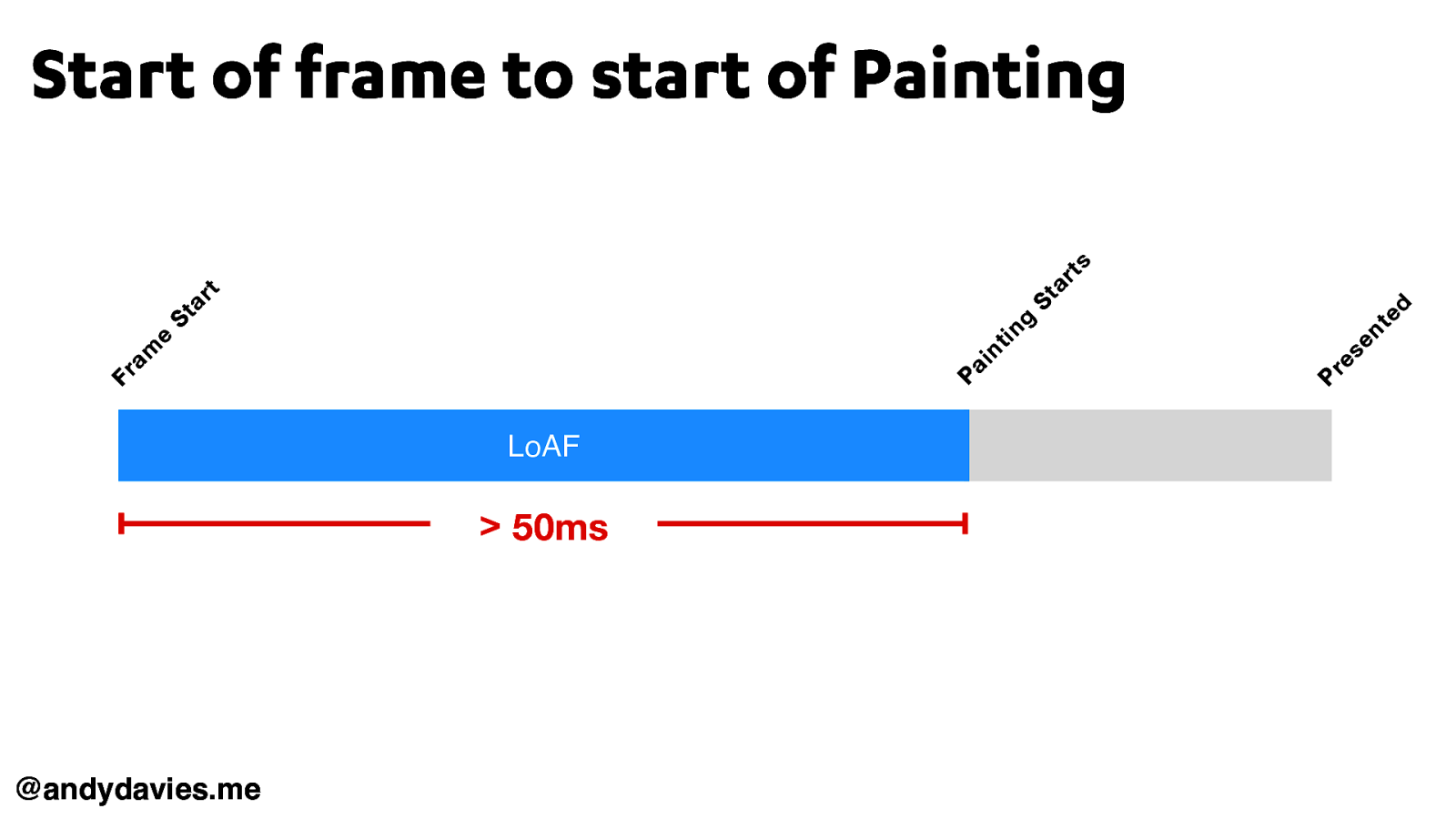 Start of frame to start of Painting

Frame Start

Painting Starts

Presented

LoAF

> 50ms

@andydavies.me